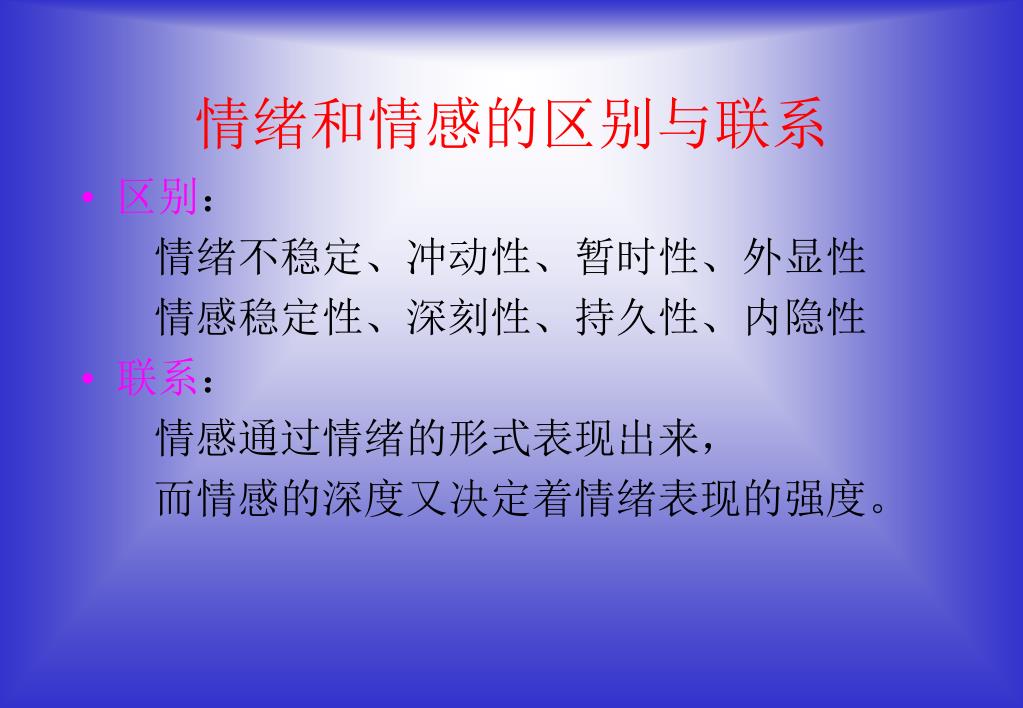 情绪和情感的区别与联系

• 区别：

情绪不稳定、冲动性、暂时性、外显性

情感稳定性、深刻性、持久性、内隐性

• 联系：

情感通过情绪的形式表现出来，

而情感的深度又决定着情绪表现的强度。